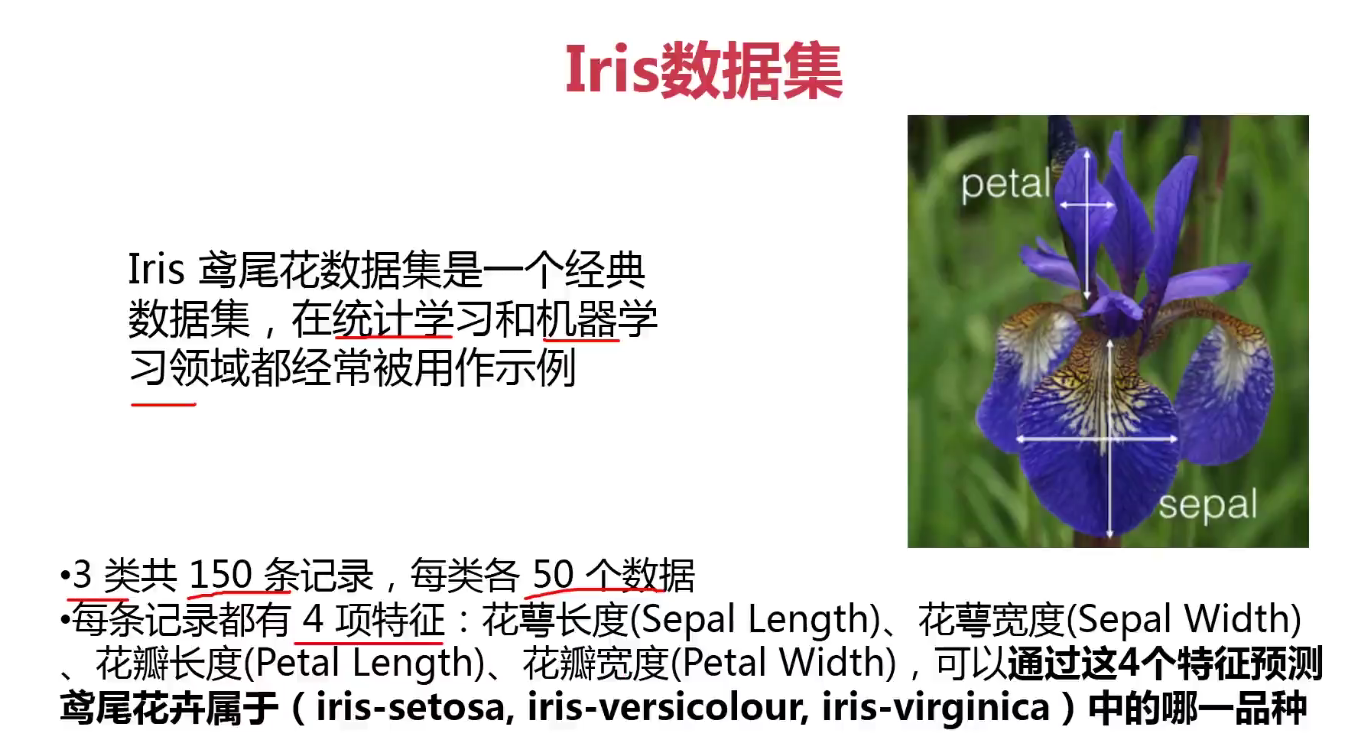 Iris数据集

Iris 鸢尾花数据集是一个经典数据集，在统计学习和机器学习领域都经常被用作示例

petal

sepal

•3 类共 150 条记录，每类各 50 个数据
•每条记录都有 4 项特征：花萼长度(Sepal Length)、花萼宽度(Sepal Width)、花瓣长度(Petal Length)、花瓣宽度(Petal Width)，可以通过这4个特征预测鸢尾花卉属于（iris-setosa, iris-versicolour, iris-virginica）中的哪一品种